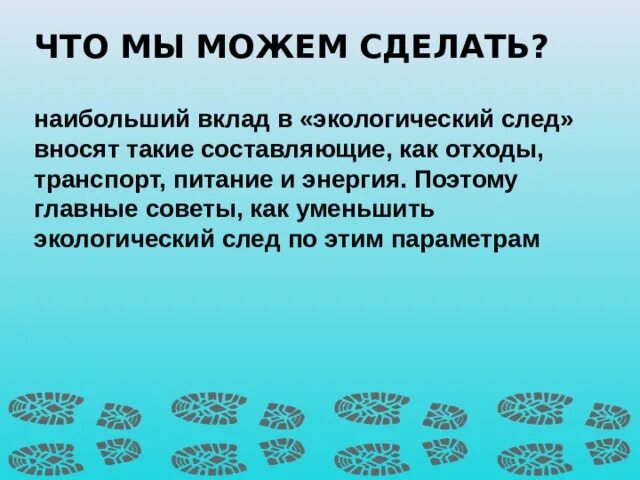 ЧТО МЫ МОЖЕМ СДЕЛАТЬ?

наибольший вклад в «экологический след» вносят такие составляющие, как отходы, транспорт, питание и энергия. Поэтому главные советы, как уменьшить экологический след по этим параметрам